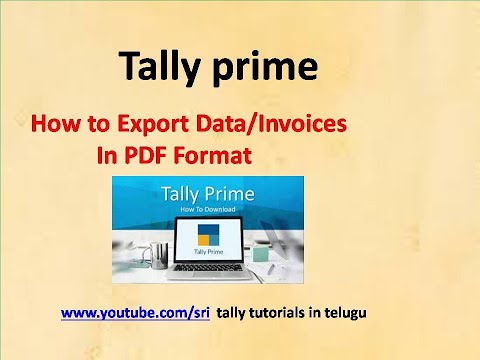 Tally prime

How to Export Data/Invoices
In PDF Format

Tally Prime
How To Download

Tally Prime

www.youtube.com/sri tally tutorials in telugu